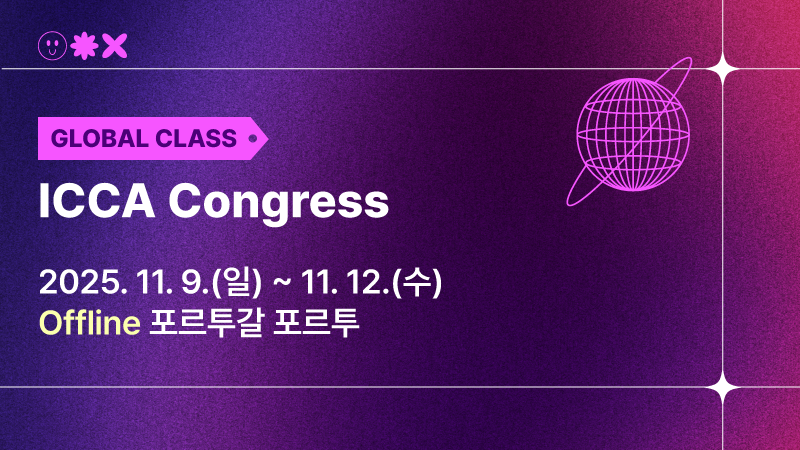 GLOBAL CLASS

ICCA Congress

2025. 11. 9.(일) ~ 11. 12.(수)
Offline 포르투갈 포르투